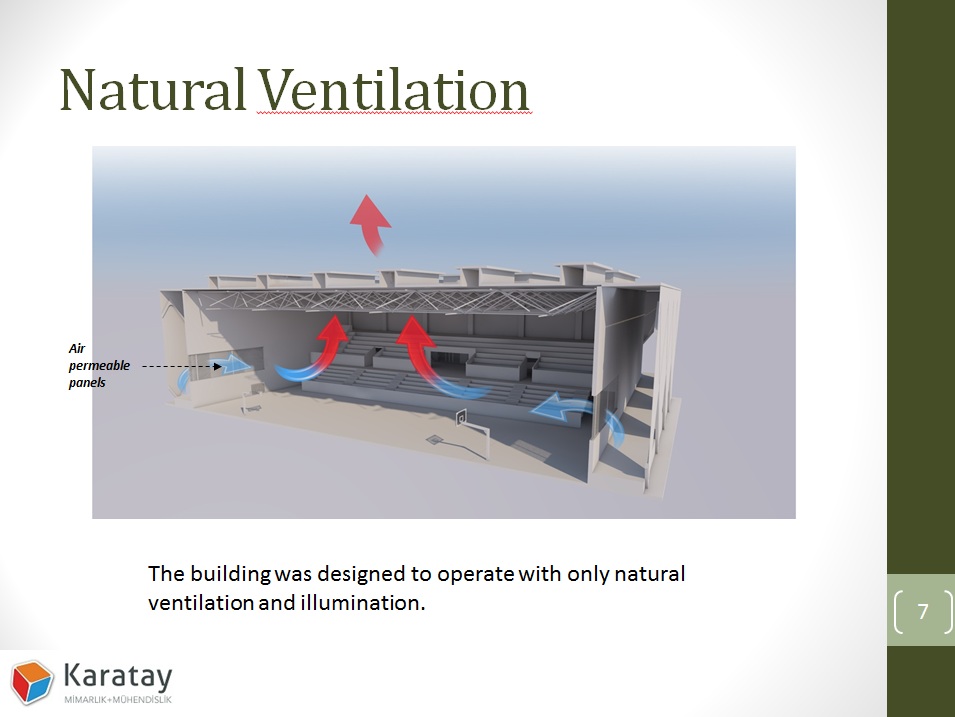 Natural Ventilation

Air permeable panels

The building was designed to operate with only natural ventilation and illumination.

7

Karatay
MİMARLIK+MÜHENDİSLİK